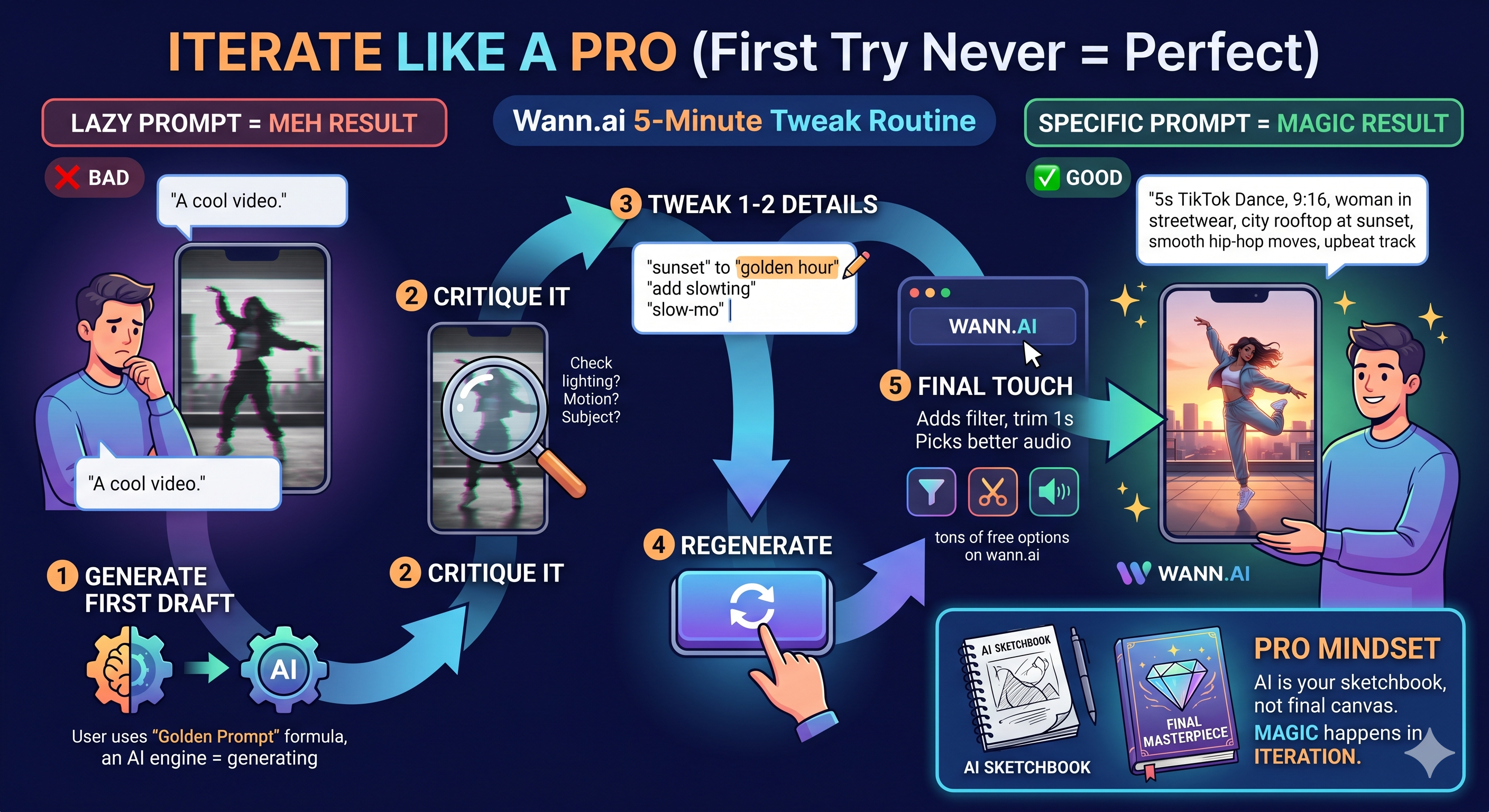 ITERATE LIKE A PRO (First Try Never = Perfect)

LAZY PROMPT = MEH RESULT

Wann.ai 5-Minute Tweak Routine

SPECIFIC PROMPT = MAGIC RESULT

BAD

"A cool video."

"A cool video."

1 GENERATE FIRST DRAFT

AI

User uses "Golden Prompt" formula, an AI engine = generating

2 CRITIQUE IT

Check lighting? Motion? Subject?

2 CRITIQUE IT

3 TWEAK 1-2 DETAILS

"sunset" to "golden hour" "add slowting" "slow-mo"

4 REGENERATE

WANN.AI

5 FINAL TOUCH

Adds filter, trim 1s Picks better audio

tons of free options on wann.ai

GOOD

"5s TikTok Dance, 9:16, woman in streetwear, city rooftop at sunset, smooth hip-hop moves, upbeat track

WANN.AI

AI SKETCHBOOK

AI SKETCHBOOK

FINAL MASTERPIECE

PRO MINDSET

AI is your sketchbook, not final canvas. MAGIC happens in ITERATION.